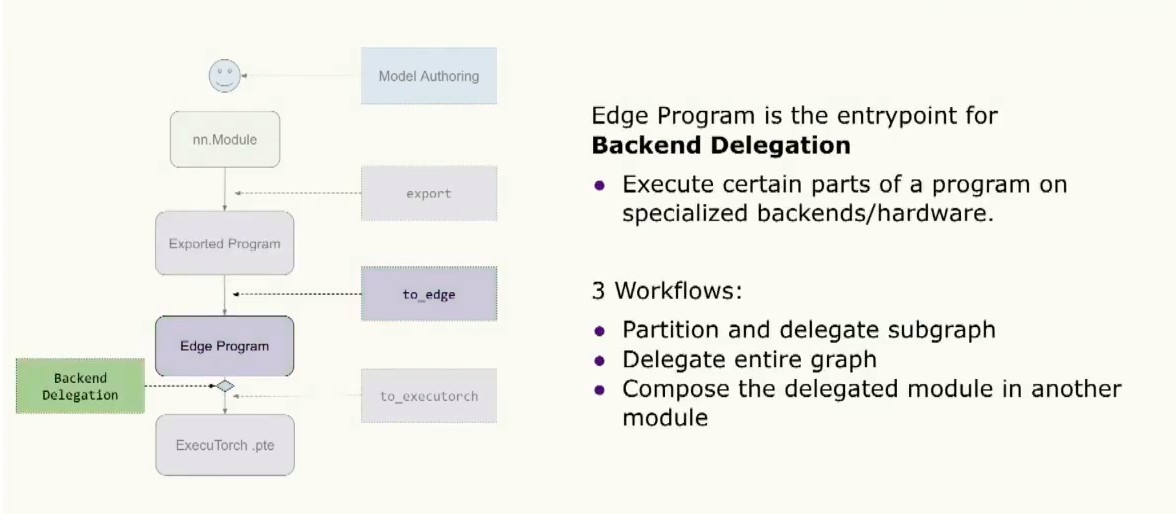 Model Authoring

nn.Module

export

Exported Program

to_edge

Edge Program

Backend Delegation

to_executorch

ExecuTorch .pte

Edge Program is the entrypoint for **Backend Delegation**

- Execute certain parts of a program on specialized backends/hardware.

3 Workflows:

- Partition and delegate subgraph
- Delegate entire graph
- Compose the delegated module in another module